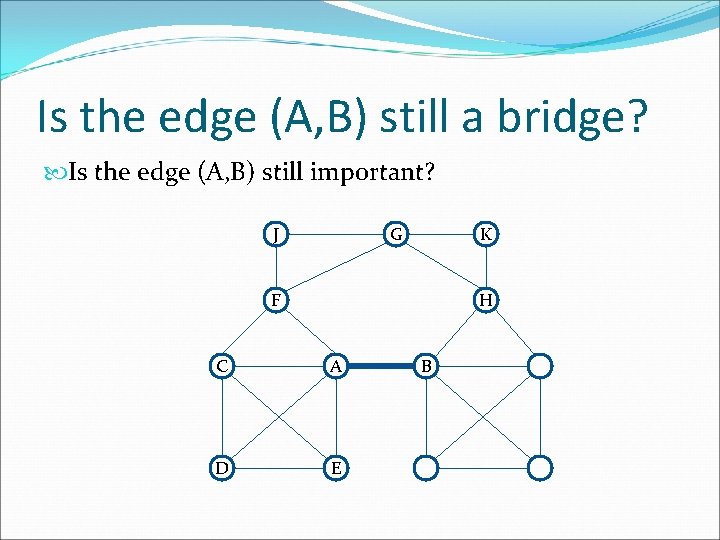 Is the edge (A,B) still a bridge?

Is the edge (A,B) still important?

J
G
K
F
H
C
A
B
D
E